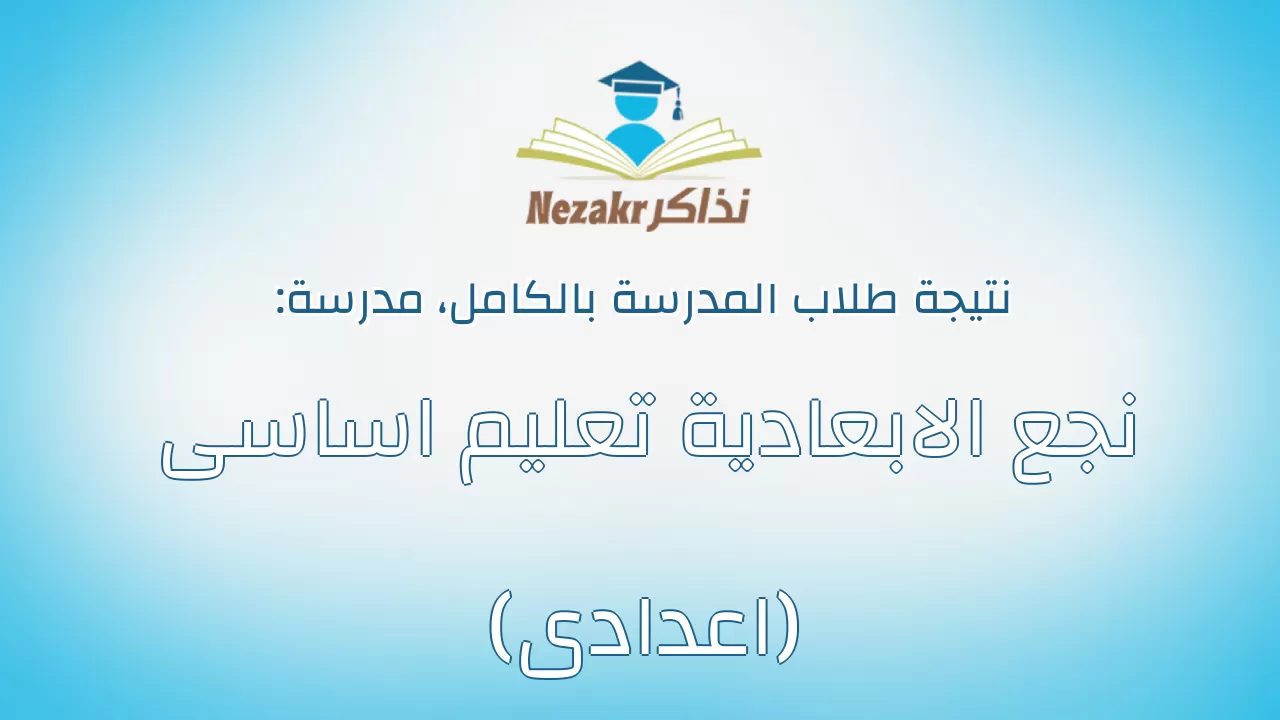 Nezakr نذاكر

نتيجة طلاب المدرسة بالكامل، مدرسة:

نجع الابعادية تعليم اساسى

(اعدادى)